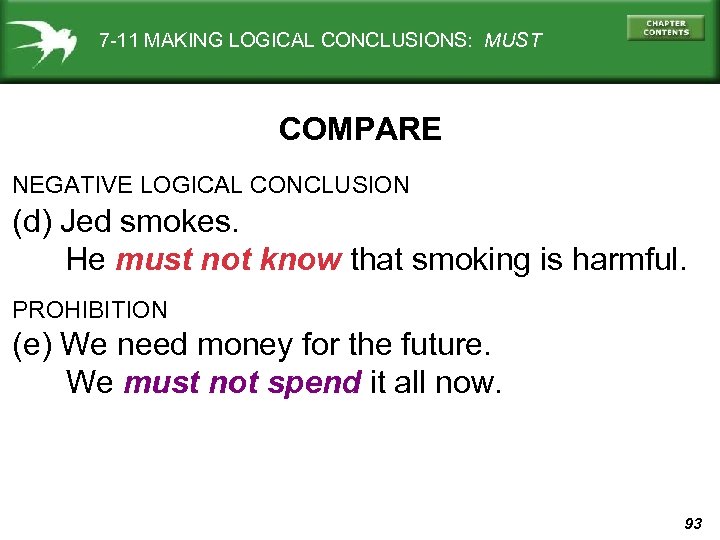 7-11 MAKING LOGICAL CONCLUSIONS: MUST

CHAPTER CONTENTS

COMPARE

NEGATIVE LOGICAL CONCLUSION

(d) Jed smokes.
He must not know that smoking is harmful.

PROHIBITION

(e) We need money for the future.
We must not spend it all now.

93